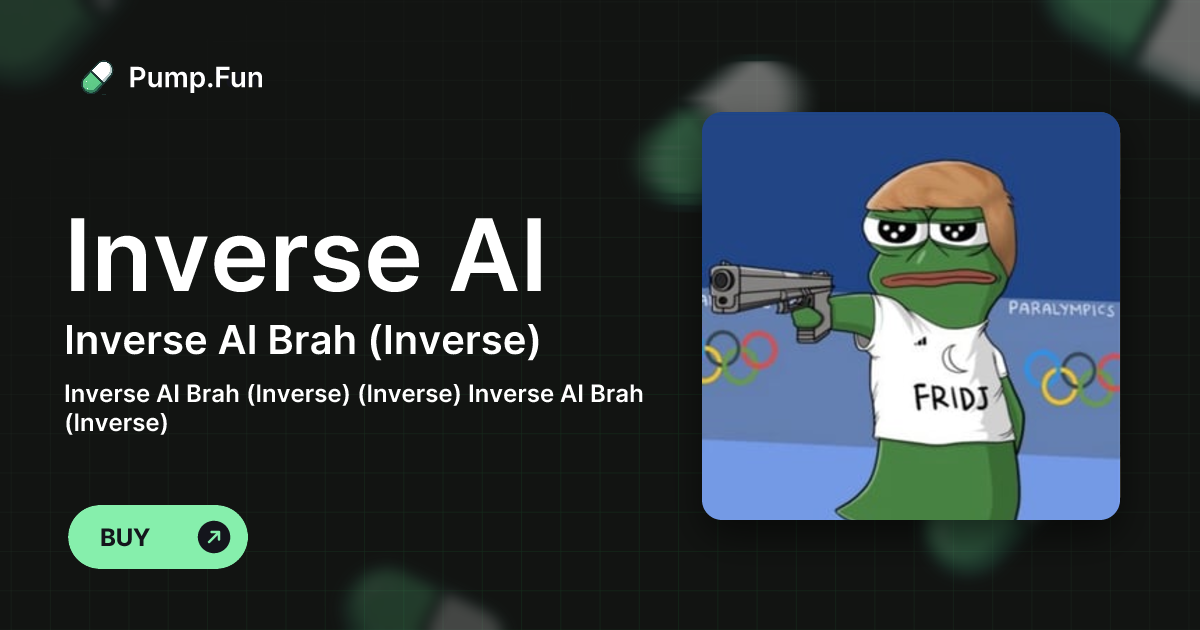 Pump.Fun

Inverse AI

Inverse AI Brah (Inverse)

Inverse AI Brah (Inverse) (Inverse) Inverse AI Brah (Inverse)

BUY

PARALYMPICS

FRIDJ